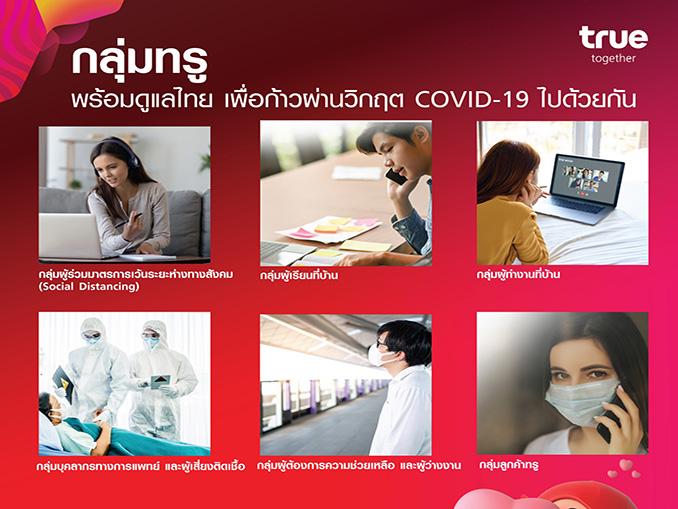 true
together

กลุ่มทรู
พร้อมดูแลไทย เพื่อก้าวผ่านวิกฤต COVID-19 ไปด้วยกัน

กลุ่มผู้ร่วมมาตรการเว้นระยะห่างทางสังคม (Social Distancing)

กลุ่มผู้เรียนที่บ้าน

กลุ่มผู้ทำงานที่บ้าน

กลุ่มบุคลากรทางการแพทย์ และผู้เสี่ยงติดเชื้อ

กลุ่มผู้ต้องการความช่วยเหลือ และผู้ว่างงาน

กลุ่มลูกค้าทรู